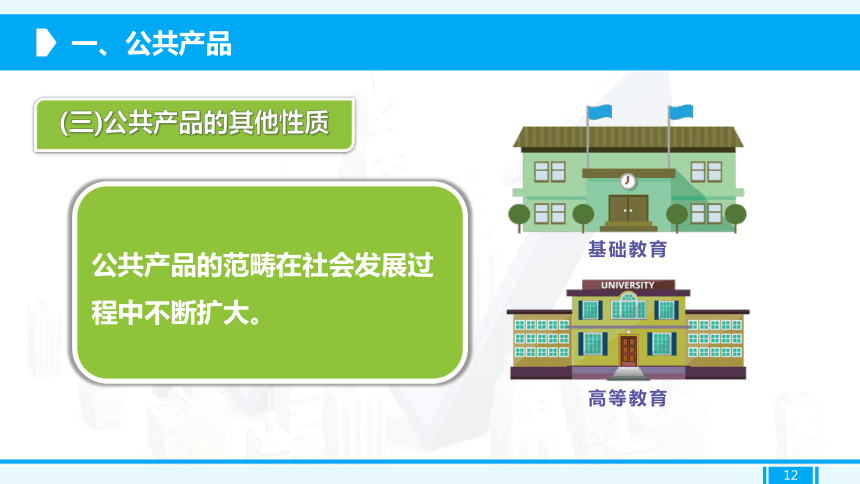 一、公共产品

(三)公共产品的其他性质

公共产品的范畴在社会发展过程中不断扩大。

基础教育

UNIVERSITY

高等教育

12